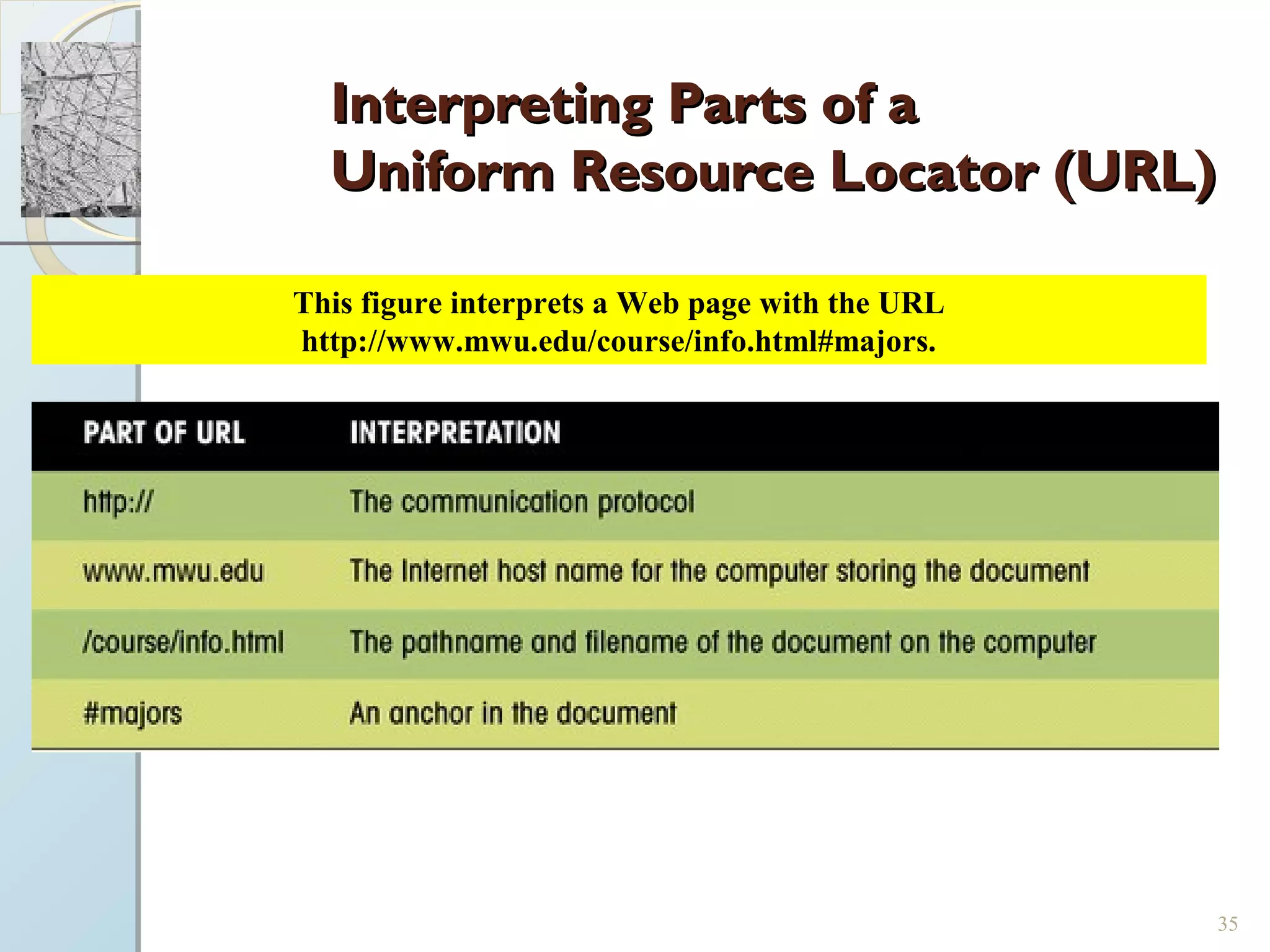 Interpreting Parts of a Uniform Resource Locator (URL)

This figure interprets a Web page with the URL http://www.mwu.edu/course/info.html#majors.

| PART OF URL | INTERPRETATION |
|---|---|
| http:// | The communication protocol |
| www.mwu.edu | The Internet host name for the computer storing the document |
| /course/info.html | The pathname and filename of the document on the computer |
| #majors | An anchor in the document |

35